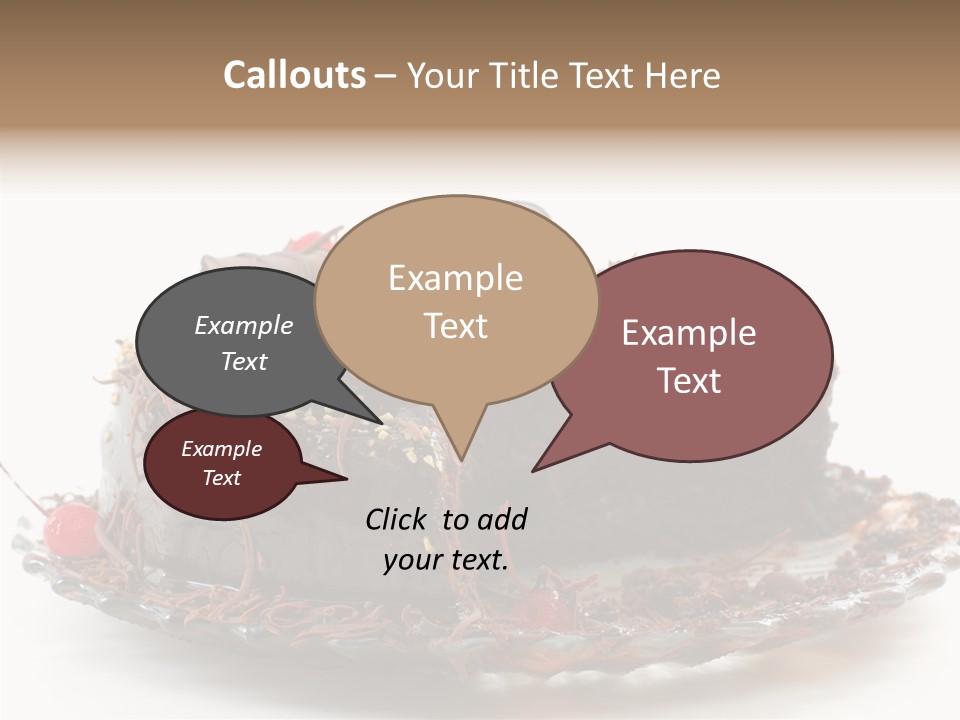 Callouts – Your Title Text Here

Example Text

Example Text

Example Text

Example Text

Click to add your text.